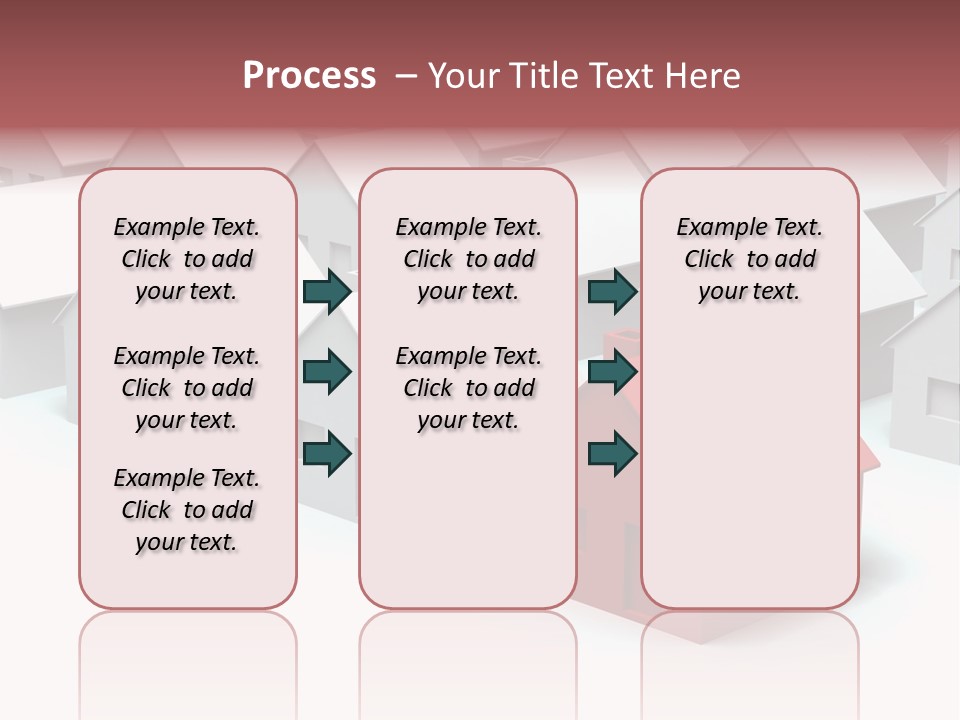 Process – Your Title Text Here

Example Text. Click to add your text.

Example Text. Click to add your text.

Example Text. Click to add your text.

Example Text. Click to add your text.

Example Text. Click to add your text.

Example Text. Click to add your text.